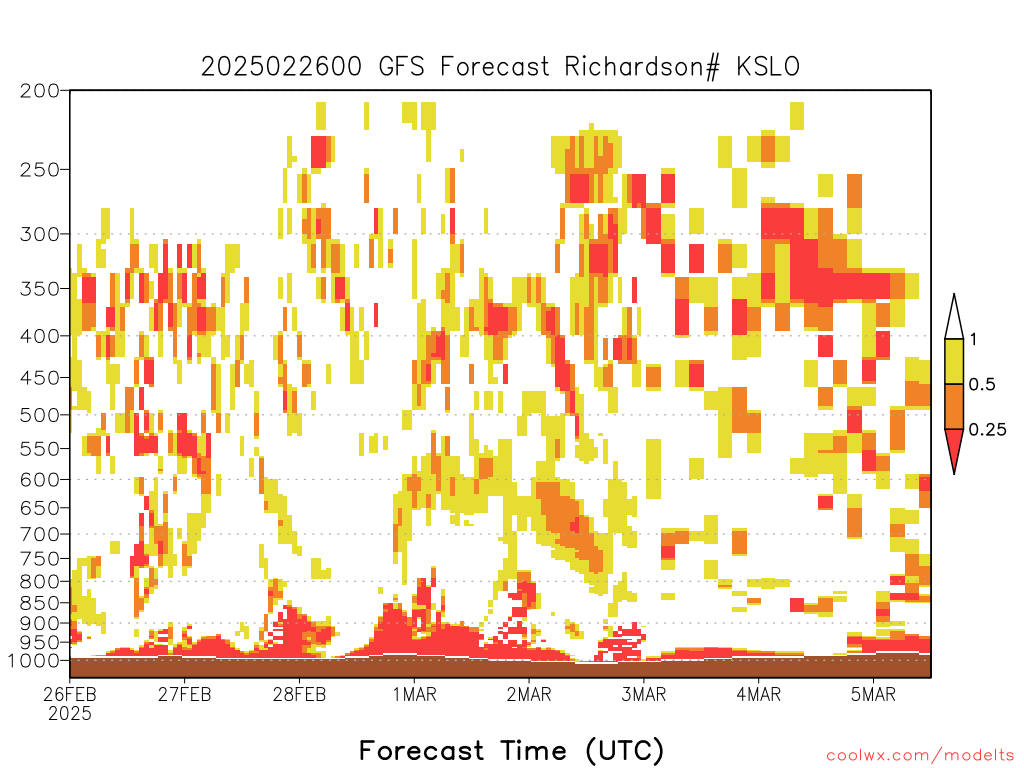 2025022600 GFS Forecast Richardson# KSLO

200
250
300
350
400
450
500
550
600
650
700
750
800
850
900
950
1000

1
0.5
0.25

26FEB
2025
27FEB
28FEB
1MAR
2MAR
3MAR
4MAR
5MAR

Forecast Time (UTC)

coolwx.com/modelts